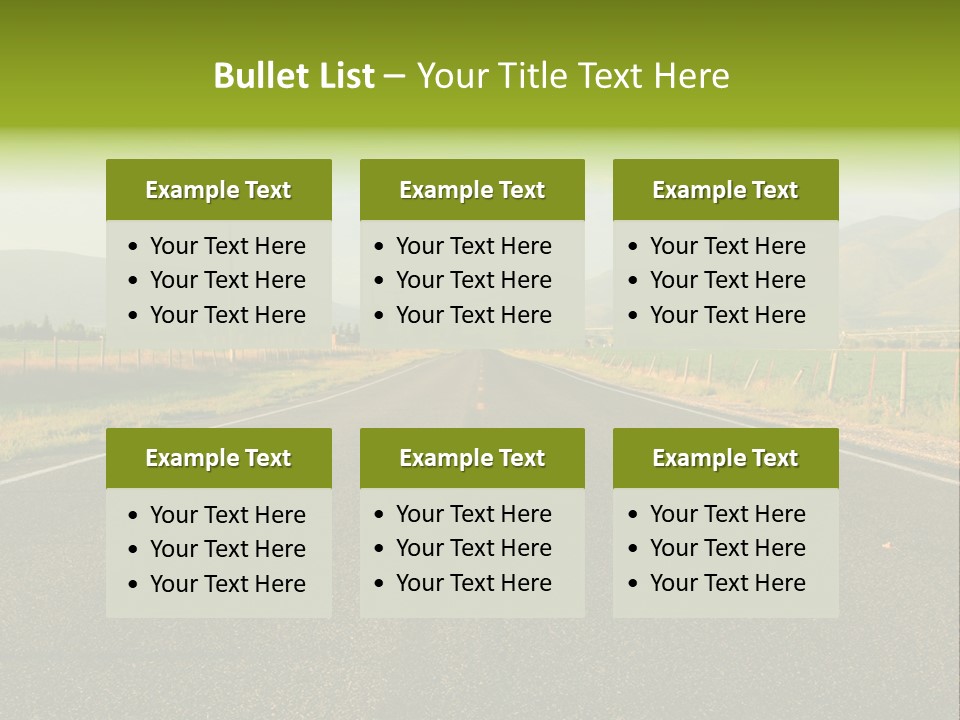 Bullet List – Your Title Text Here

Example Text
• Your Text Here
• Your Text Here
• Your Text Here

Example Text
• Your Text Here
• Your Text Here
• Your Text Here

Example Text
• Your Text Here
• Your Text Here
• Your Text Here

Example Text
• Your Text Here
• Your Text Here
• Your Text Here

Example Text
• Your Text Here
• Your Text Here
• Your Text Here

Example Text
• Your Text Here
• Your Text Here
• Your Text Here